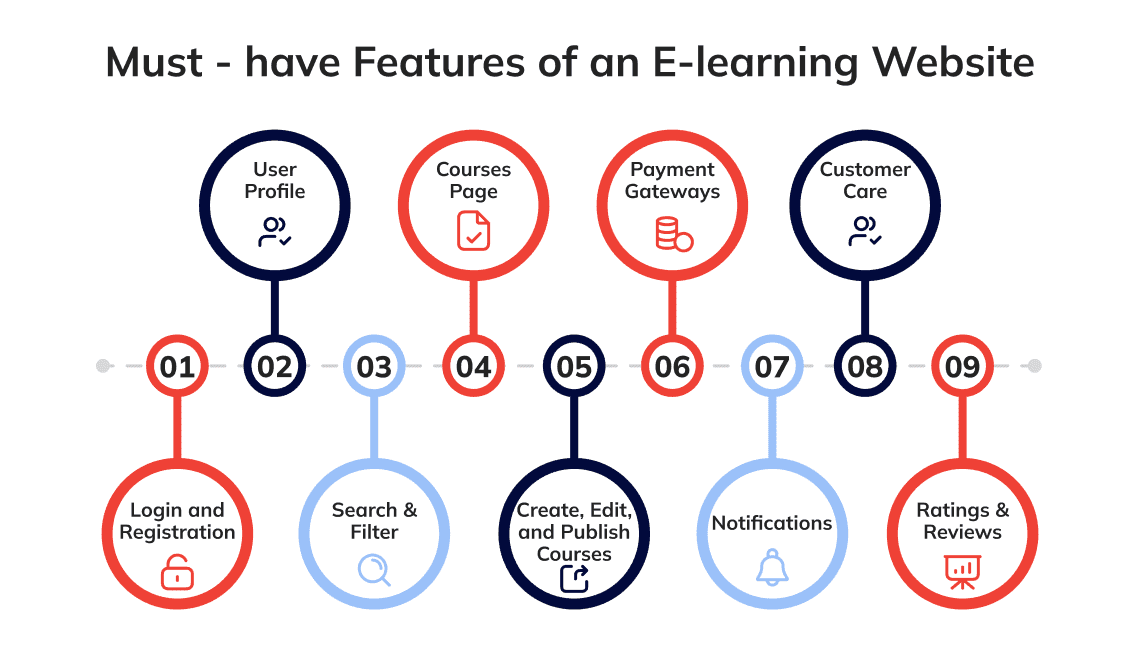 Must - have Features of an E-learning Website

User Profile

Courses Page

Payment Gateways

Customer Care

01

02

03

04

05

06

07

08

09

Login and Registration

Search & Filter

Create, Edit, and Publish Courses

Notifications

Ratings & Reviews